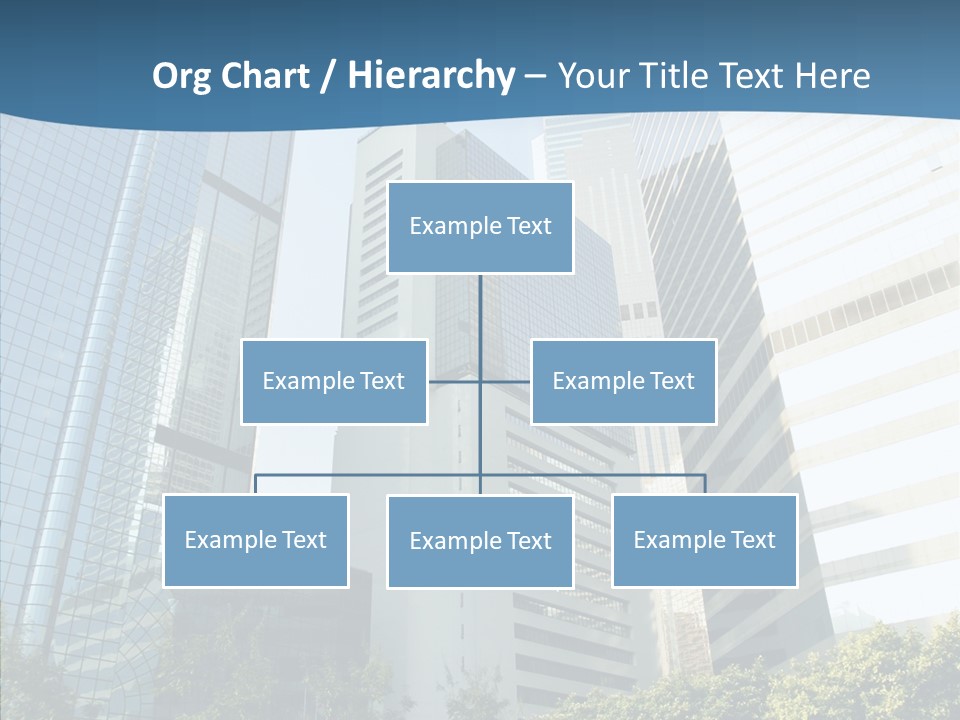 Org Chart / Hierarchy – Your Title Text Here

Example Text

Example Text

Example Text

Example Text

Example Text

Example Text